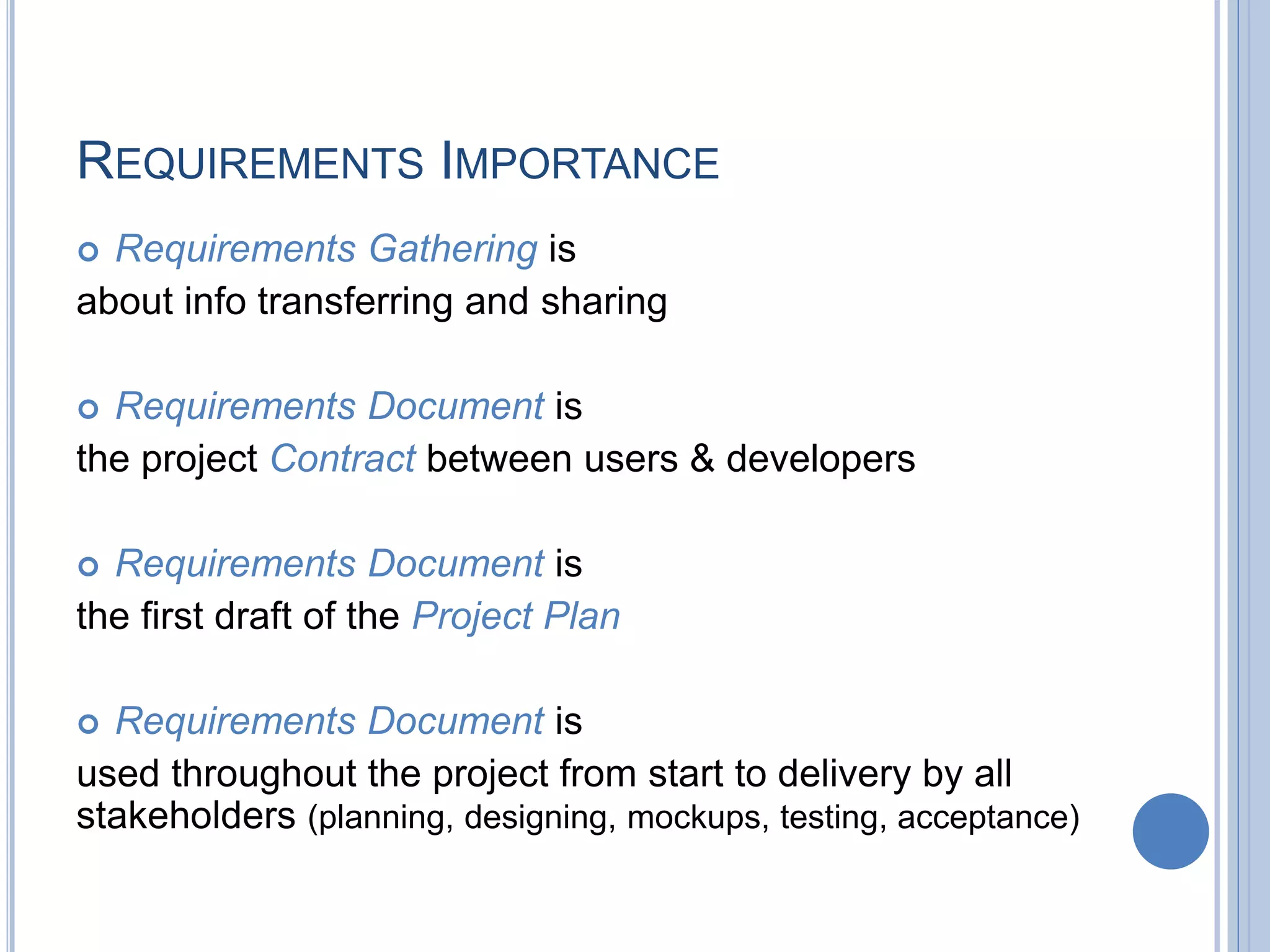 REQUIREMENTS IMPORTANCE

Requirements Gathering is
about info transferring and sharing

Requirements Document is
the project Contract between users & developers

Requirements Document is
the first draft of the Project Plan

Requirements Document is
used throughout the project from start to delivery by all stakeholders (planning, designing, mockups, testing, acceptance)